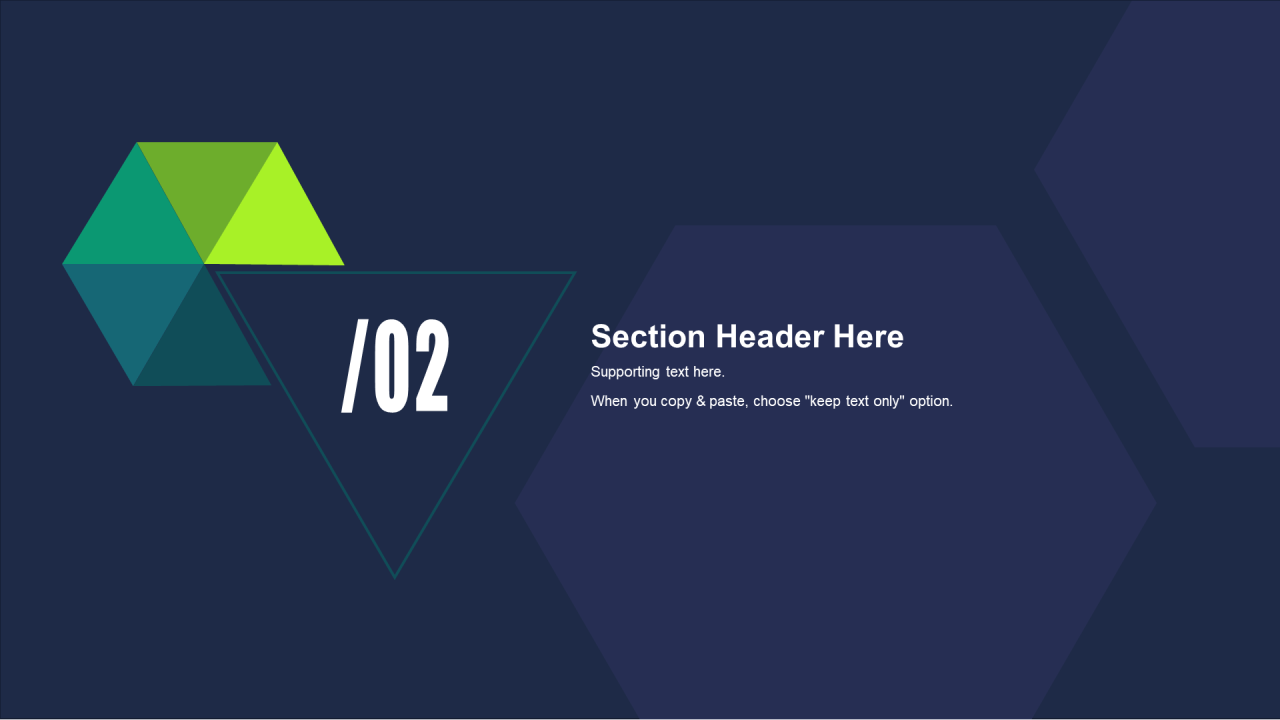 /02

Section Header Here

Supporting text here.

When you copy & paste, choose "keep text only" option.